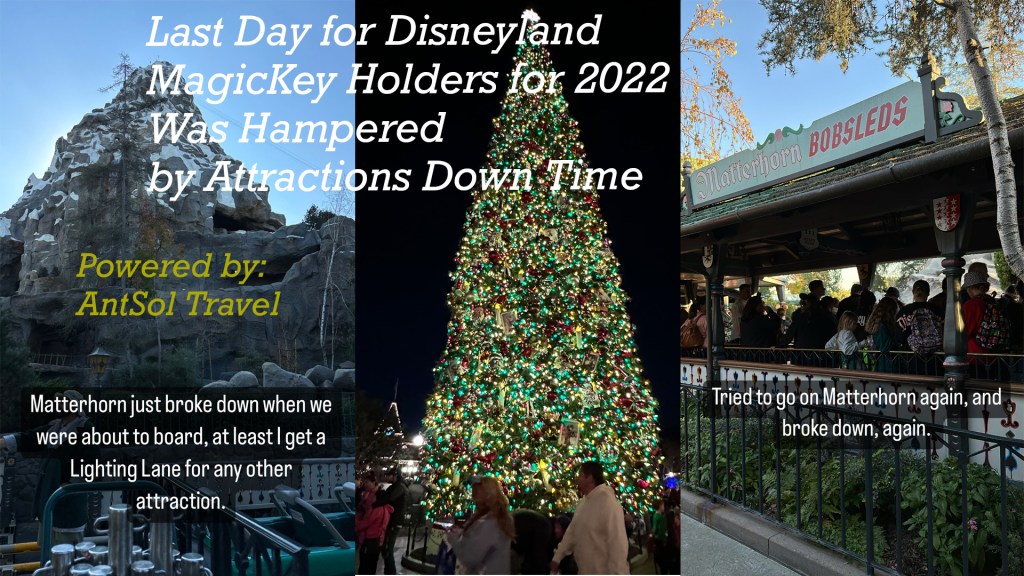 Last Day for Disneyland MagicKey Holders for 2022 Was Hampered by Attractions Down Time

Powered by: AntSol Travel

Matterhorn just broke down when we were about to board, at least I get a Lighting Lane for any other attraction.

Matterhorn BOBSLEDS

Tried to go on Matterhorn again, and broke down, again.